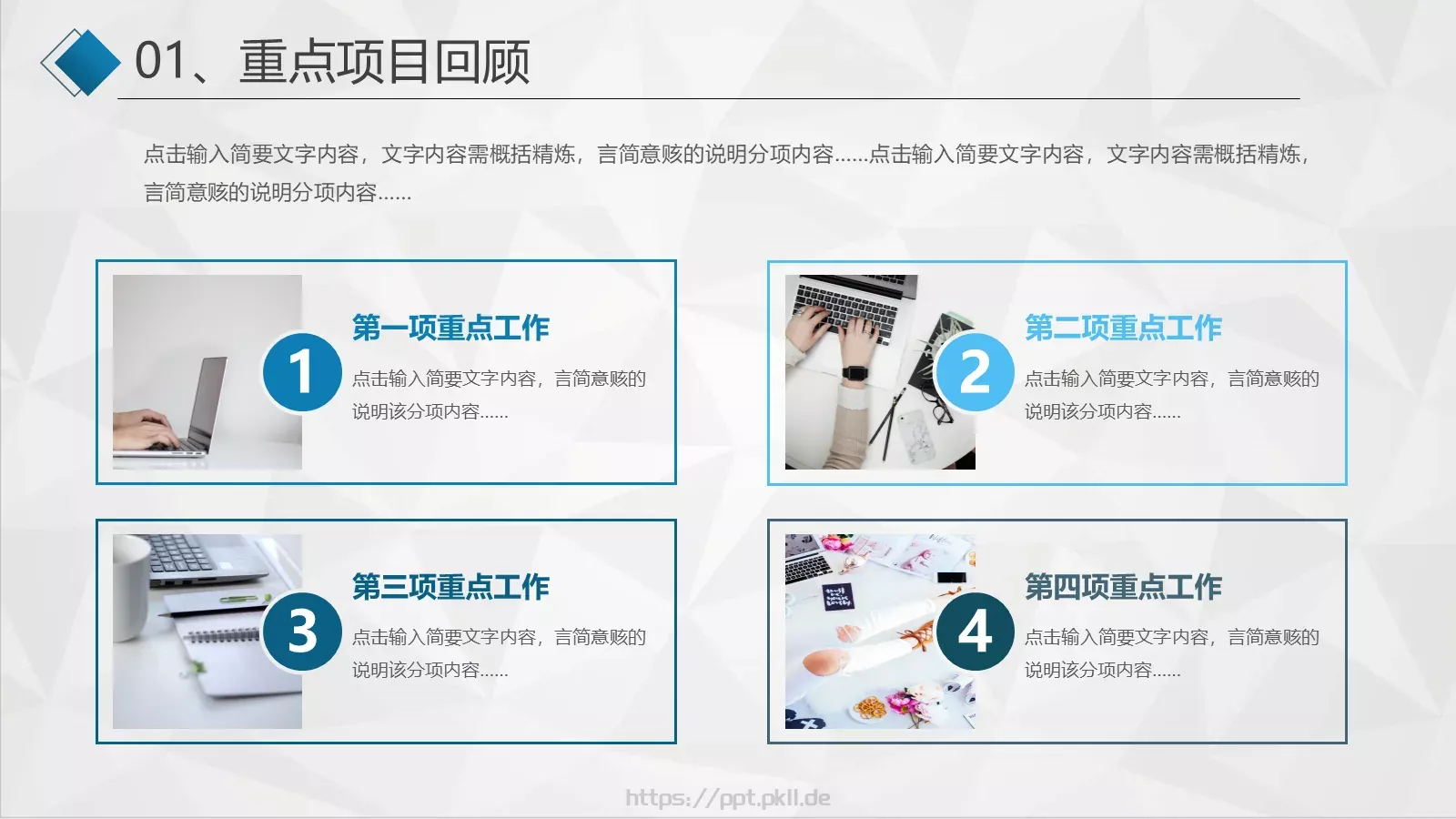 01、重点项目回顾

点击输入简要文字内容，文字内容需概括精炼，言简意赅的说明分项内容……点击输入简要文字内容，文字内容需概括精炼，言简意赅的说明分项内容……

1

第一项重点工作

点击输入简要文字内容，言简意赅的说明该分项内容……

2

第二项重点工作

点击输入简要文字内容，言简意赅的说明该分项内容……

3

第三项重点工作

点击输入简要文字内容，言简意赅的说明该分项内容……

4

第四项重点工作

点击输入简要文字内容，言简意赅的说明该分项内容……

https://ppt.pkll.de